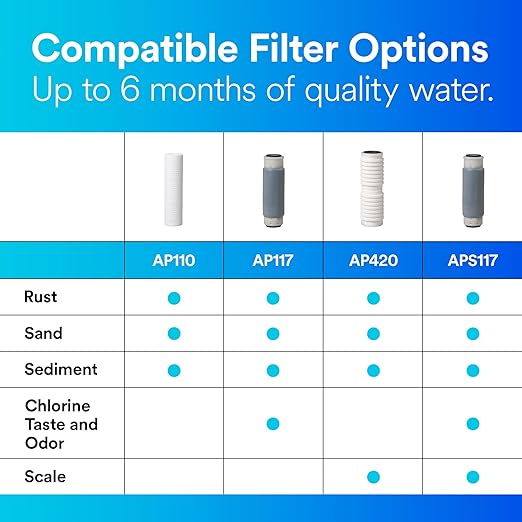 Compatible Filter Options
Up to 6 months of quality water.

| | AP110 | AP117 | AP420 | APS117 |
|---|---|---|---|---|
| Rust | ● | ● | ● | ● |
| Sand | ● | ● | ● | ● |
| Sediment | ● | ● | ● | ● |
| Chlorine Taste and Odor | | ● | | ● |
| Scale | | | ● | ● |